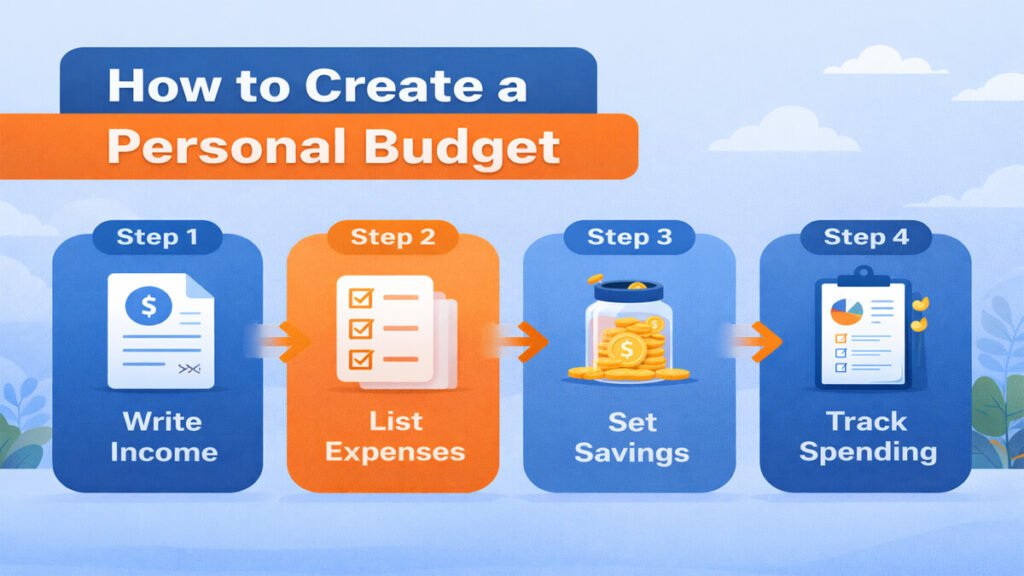 How to Create a Personal Budget

Step 1
$
Write Income

Step 2
List Expenses

Step 3
$
Set Savings

Step 4
Track Spending